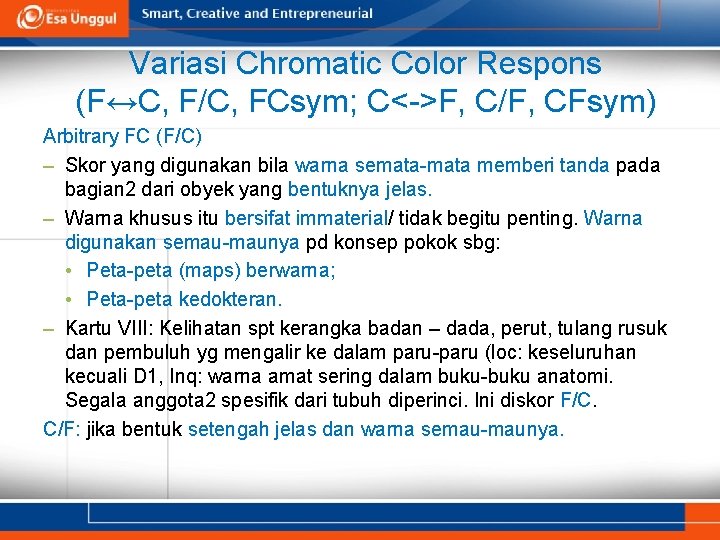 Esa Unggul
Smart, Creative and Entrepreneurial

Variasi Chromatic Color Respons (F↔C, F/C, FCsym; C<->F, C/F, CFsym)

Arbitrary FC (F/C)

– Skor yang digunakan bila warna semata-mata memberi tanda pada bagian2 dari obyek yang bentuknya jelas.

– Warna khusus itu bersifat immaterial/ tidak begitu penting. Warna digunakan semau-maunya pd konsep pokok sbg:

• Peta-peta (maps) berwarna;

• Peta-peta kedokteran.

– Kartu VIII: Kelihatan spt kerangka badan – dada, perut, tulang rusuk dan pembuluh yg mengalir ke dalam paru-paru (loc: keseluruhan kecuali D1, Inq: warna amat sering dalam buku-buku anatomi. Segala anggota2 spesifik dari tubuh diperinci. Ini diskor F/C.

C/F: jika bentuk setengah jelas dan warna semau-maunya.